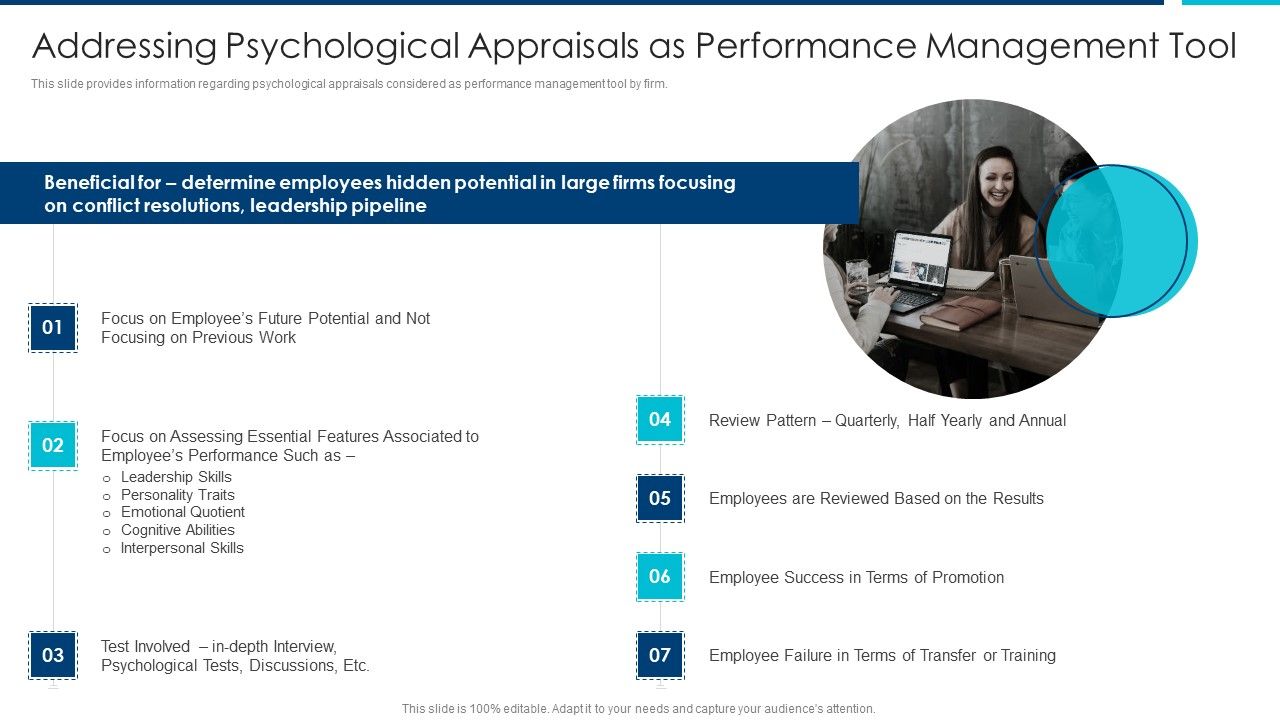 Addressing Psychological Appraisals as Performance Management Tool

This slide provides information regarding psychological appraisals considered as performance management tool by firm.

Beneficial for – determine employees hidden potential in large firms focusing on conflict resolutions, leadership pipeline

01 Focus on Employee's Future Potential and Not Focusing on Previous Work

02 Focus on Assessing Essential Features Associated to Employee's Performance Such as –
o Leadership Skills
o Personality Traits
o Emotional Quotient
o Cognitive Abilities
o Interpersonal Skills

03 Test Involved – in-depth Interview, Psychological Tests, Discussions, Etc.

04 Review Pattern – Quarterly, Half Yearly and Annual

05 Employees are Reviewed Based on the Results

06 Employee Success in Terms of Promotion

07 Employee Failure in Terms of Transfer or Training

This slide is 100% editable. Adapt it to your needs and capture your audience's attention.